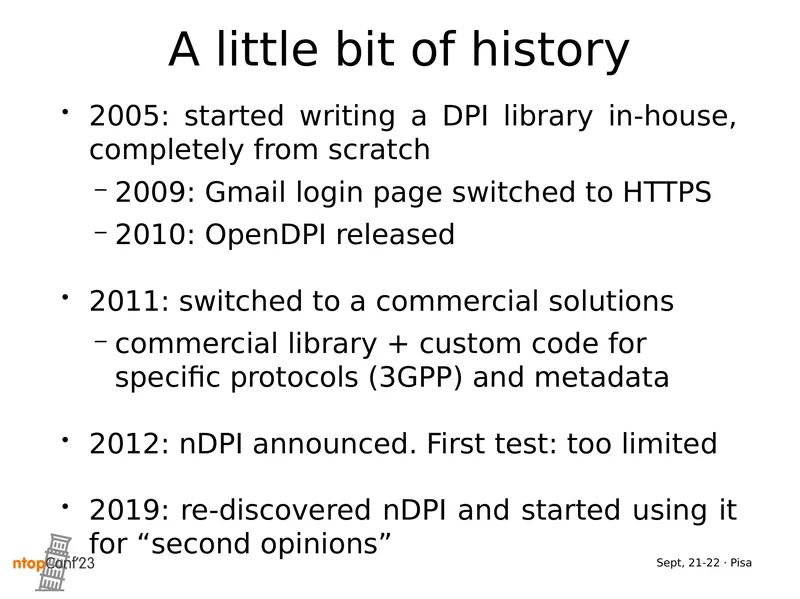 A little bit of history

• 2005: started writing a DPI library in-house, completely from scratch
– 2009: Gmail login page switched to HTTPS
– 2010: OpenDPI released

• 2011: switched to a commercial solutions
– commercial library + custom code for specific protocols (3GPP) and metadata

• 2012: nDPI announced. First test: too limited

• 2019: re-discovered nDPI and started using it for “second opinions”

ntopConf'23

Sept, 21-22 · Pisa